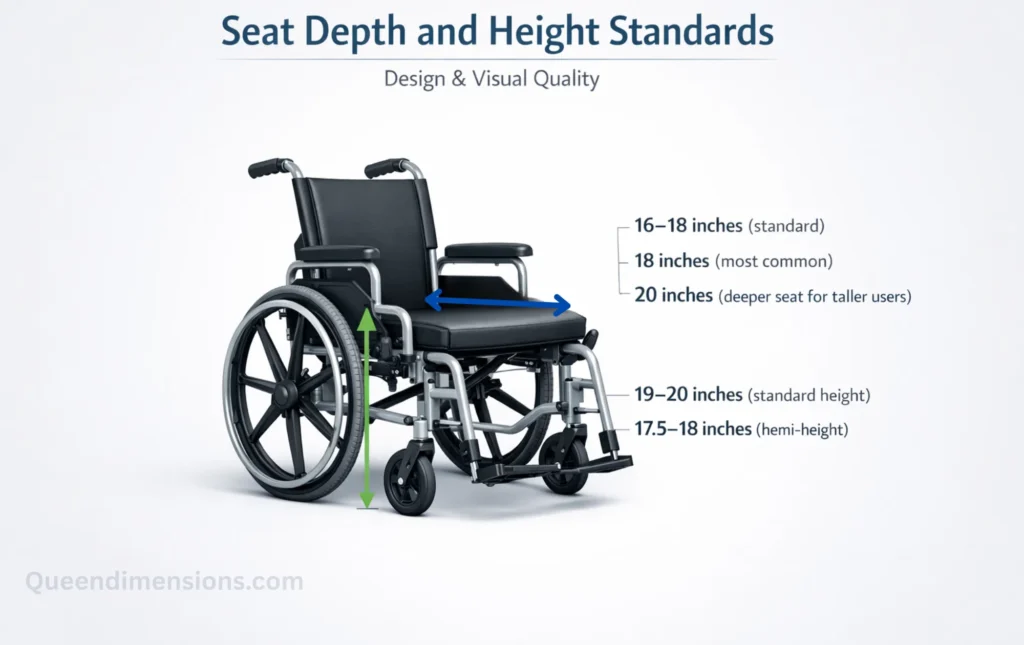 Seat Depth and Height Standards

Design & Visual Quality

16–18 inches (standard)
18 inches (most common)
20 inches (deeper seat for taller users)

19–20 inches (standard height)
17.5–18 inches (hemi-height)

Queendimensions.com